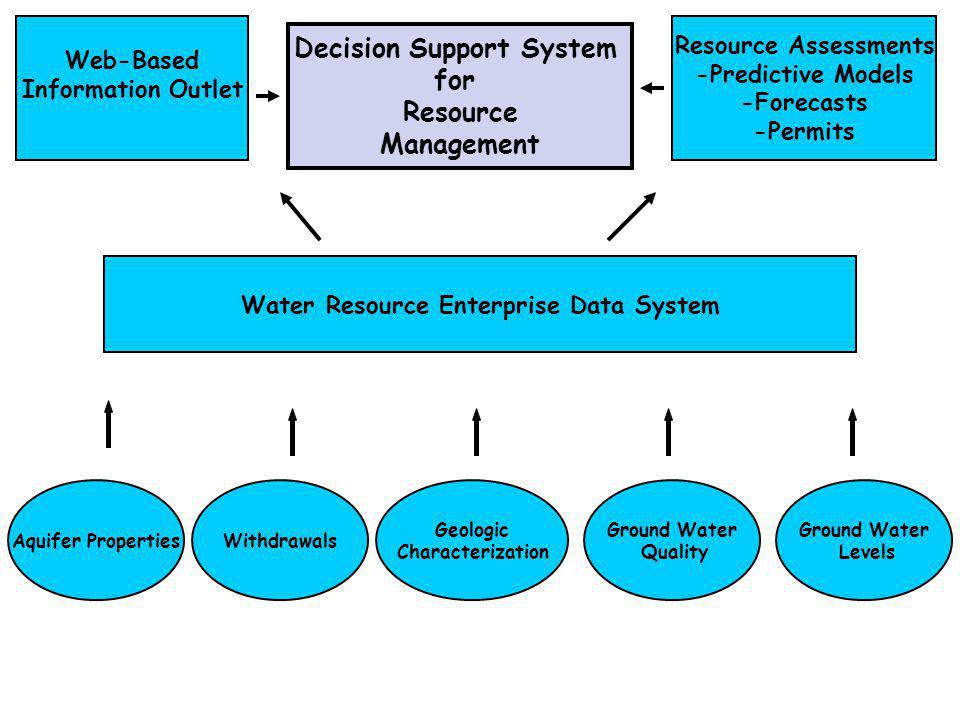 Web-Based
Information Outlet

Decision Support System
for
Resource
Management

Resource Assessments
-Predictive Models
-Forecasts
-Permits

Water Resource Enterprise Data System

Aquifer Properties

Withdrawals

Geologic
Characterization

Ground Water
Quality

Ground Water
Levels